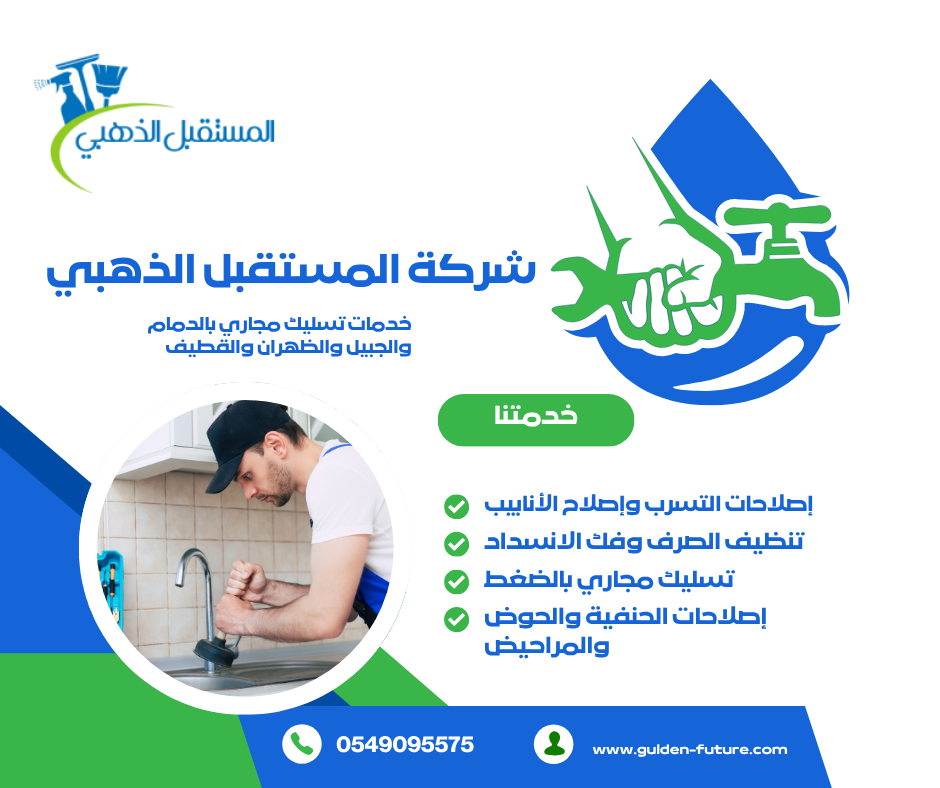 المستقبل الذهبي

شركة المستقبل الذهبي

خدمات تسليك مجاري بالدمام والجبيل والظهران والقطيف

خدمتنا

إصلاحات التسرب وإصلاح الأنابيب

تنظيف الصرف وفك الانسداد

تسليك مجاري بالضغط

إصلاحات الحنفية والحوض والمراحيض

0549095575

www.gulden-future.com